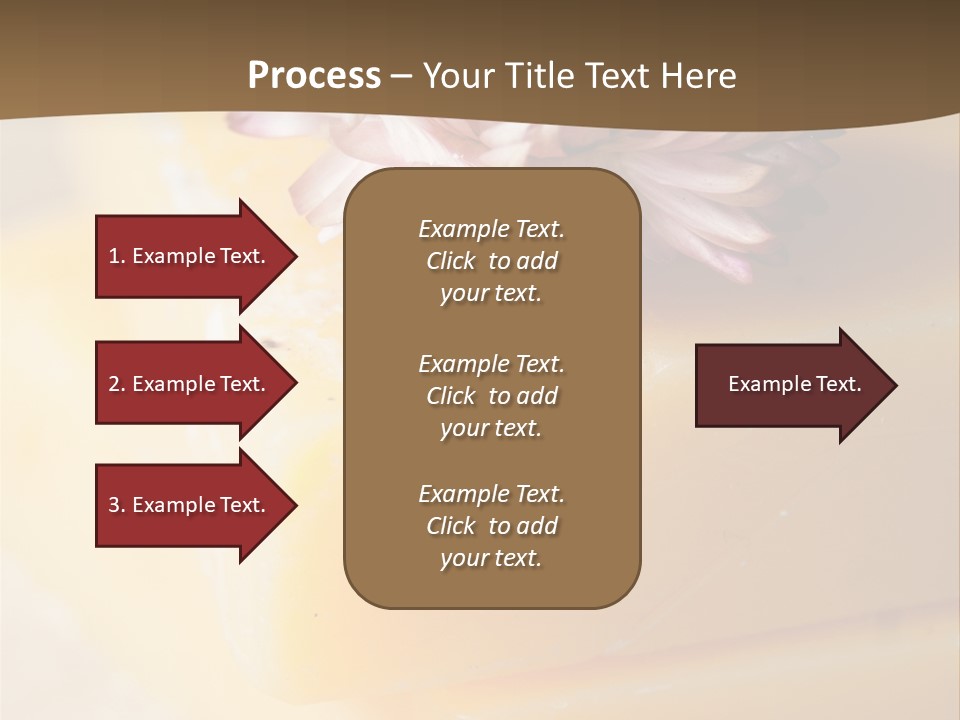 Process – Your Title Text Here

1. Example Text.

2. Example Text.

3. Example Text.

Example Text. Click to add your text.

Example Text. Click to add your text.

Example Text. Click to add your text.

Example Text.